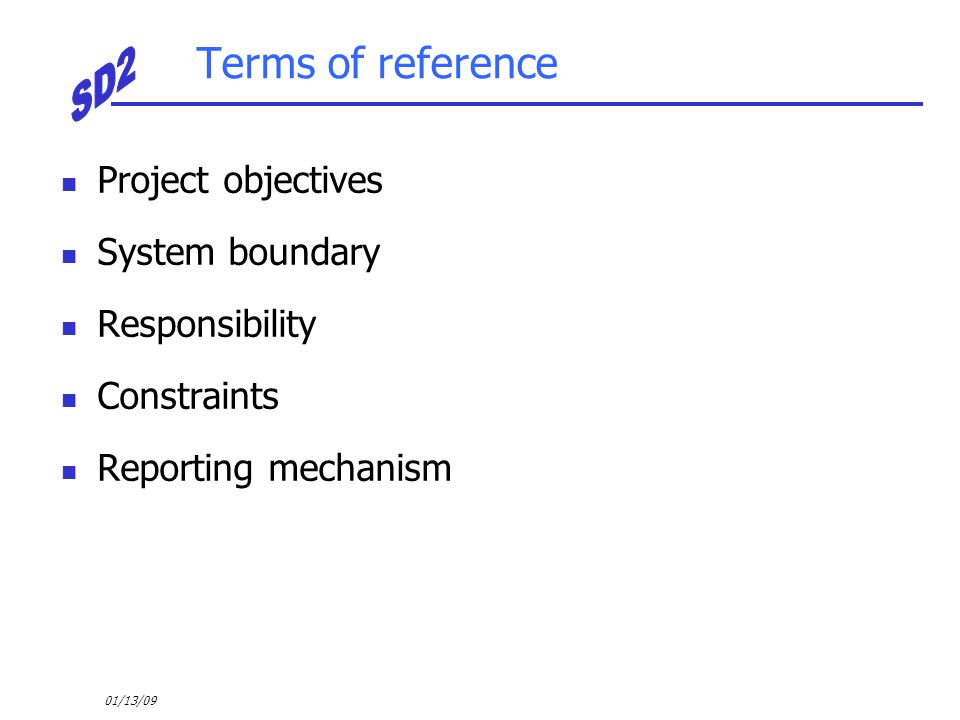 SD2

Terms of reference

- Project objectives
- System boundary
- Responsibility
- Constraints
- Reporting mechanism

01/13/09